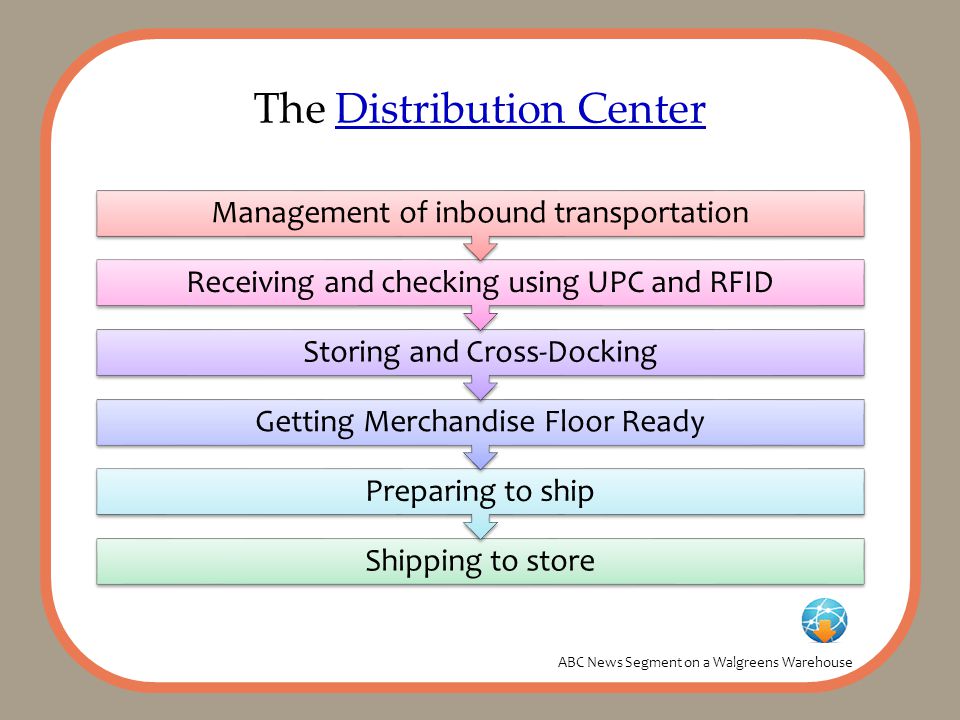 The Distribution Center

Management of inbound transportation

Receiving and checking using UPC and RFID

Storing and Cross-Docking

Getting Merchandise Floor Ready

Preparing to ship

Shipping to store

ABC News Segment on a Walgreens Warehouse